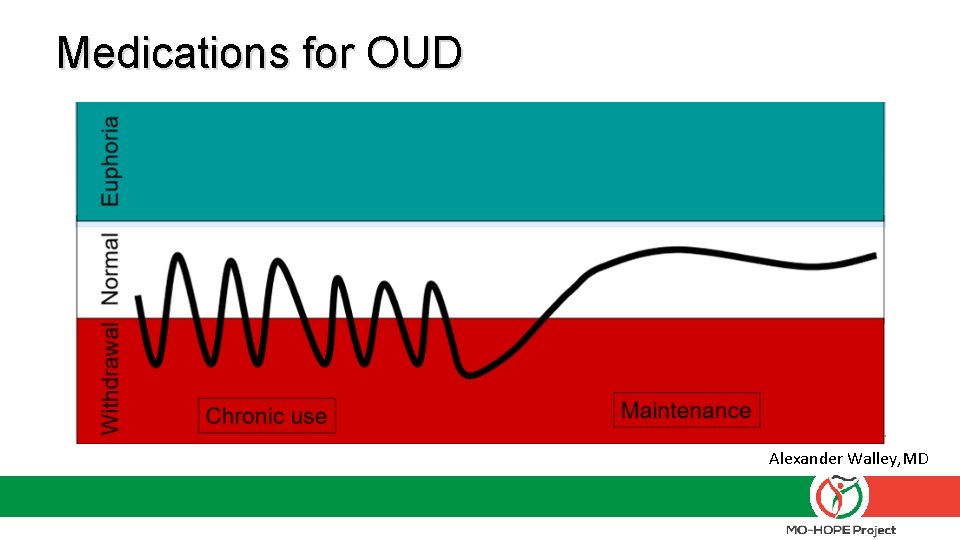 Medications for OUD

Euphoria

Normal

Withdrawal

Chronic use

Maintenance

Alexander Walley, MD

MO-HOPE Project